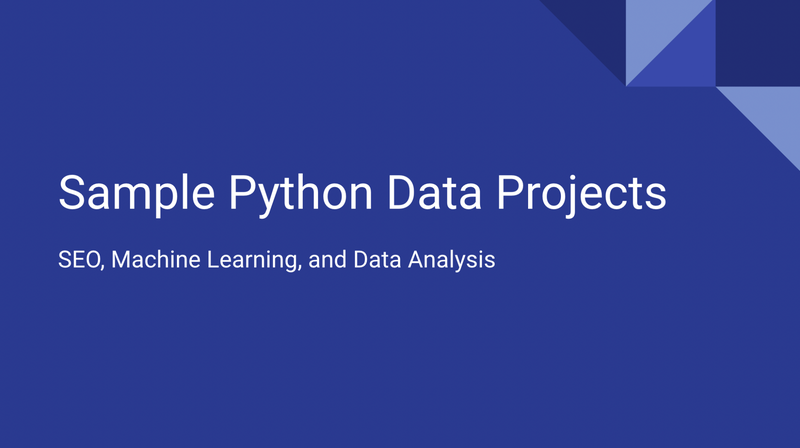 Sample Python Data Projects

SEO, Machine Learning, and Data Analysis